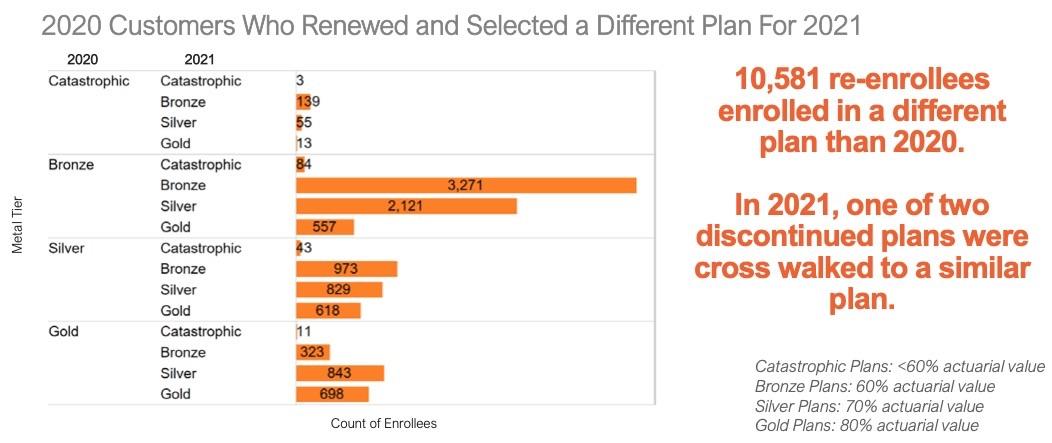 2020 Customers Who Renewed and Selected a Different Plan For 2021

Metal Tier

| 2020 | 2021 | |
|---|---|---|
| Catastrophic | Catastrophic | 3 |
| | Bronze | 139 |
| | Silver | 55 |
| | Gold | 13 |
| Bronze | Catastrophic | 84 |
| | Bronze | 3,271 |
| | Silver | 2,121 |
| | Gold | 557 |
| Silver | Catastrophic | 43 |
| | Bronze | 973 |
| | Silver | 829 |
| | Gold | 618 |
| Gold | Catastrophic | 11 |
| | Bronze | 323 |
| | Silver | 843 |
| | Gold | 698 |

Count of Enrollees

10,581 re-enrollees enrolled in a different plan than 2020.

In 2021, one of two discontinued plans were cross walked to a similar plan.

Catastrophic Plans: <60% actuarial value
Bronze Plans: 60% actuarial value
Silver Plans: 70% actuarial value
Gold Plans: 80% actuarial value